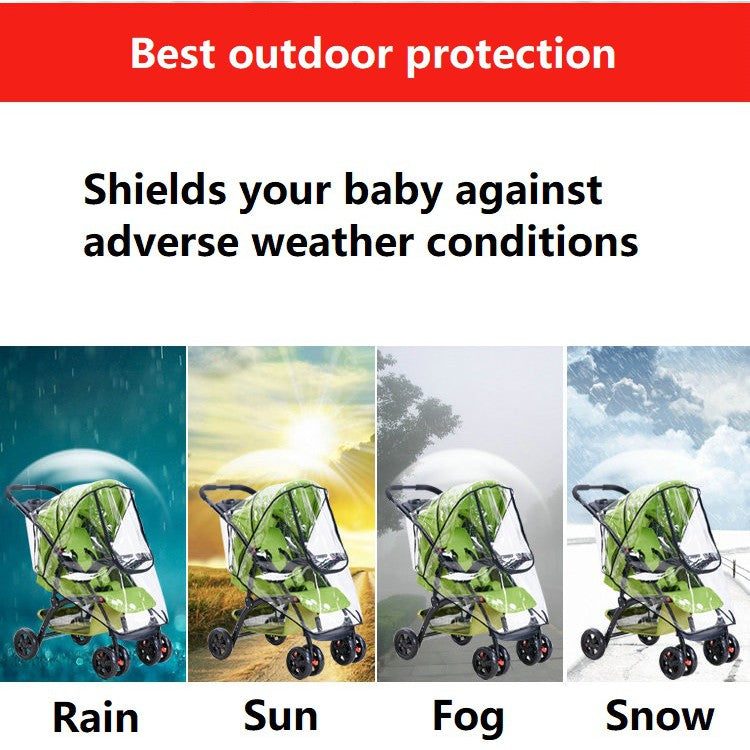 Best outdoor protection

Shields your baby against adverse weather conditions

Rain

Sun

Fog

Snow